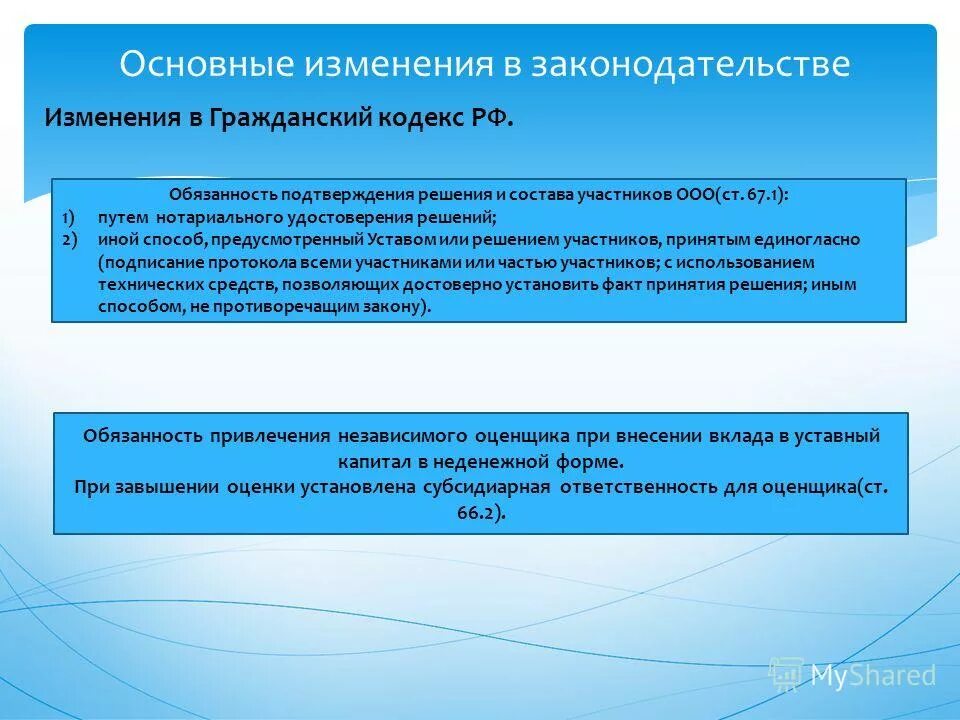 Основные изменения в законодательстве

Изменения в Гражданский кодекс РФ.

Обязанность подтверждения решения и состава участников ООО(ст. 67.1):
1) путем нотариального удостоверения решений;
2) иной способ, предусмотренный Уставом или решением участников, принятым единогласно (подписание протокола всеми участниками или частью участников; с использованием технических средств, позволяющих достоверно установить факт принятия решения; иным способом, не противоречащим закону).

Обязанность привлечения независимого оценщика при внесении вклада в уставный капитал в неденежной форме.
При завышении оценки установлена субсидиарная ответственность для оценщика(ст. 66.2).

MyShared